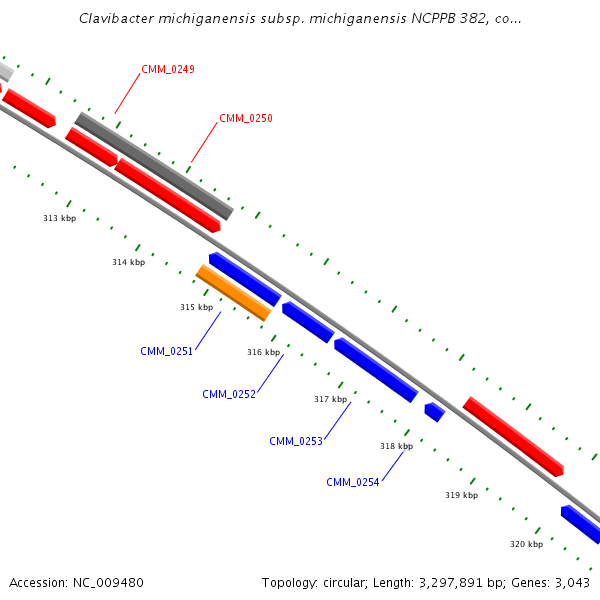 Clavibacter michiganensis subsp. michiganensis NCPPB 382, co...

CMM_0249

CMM_0250

313 kbp

314 kbp

315 kbp

CMM_0251

316 kbp

CMM_0252

317 kbp

CMM_0253

318 kbp

CMM_0254

319 kbp

320 kbp

Accession: NC_009480

Topology: circular; Length: 3,297,891 bp; Genes: 3,043